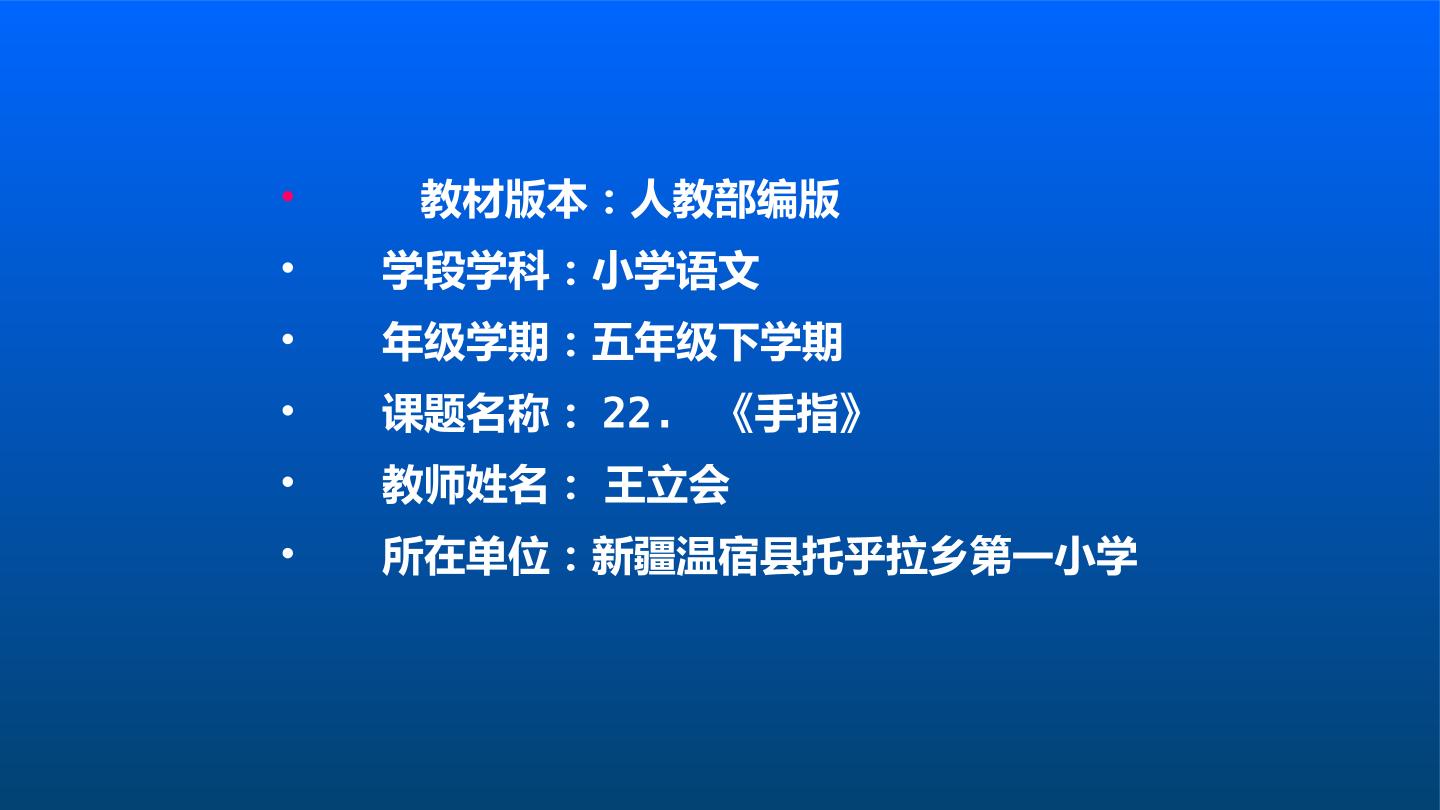 • 教材版本：人教部编版
• 学段学科：小学语文
• 年级学期：五年级下学期
• 课题名称：22．《手指》
• 教师姓名：王立会
• 所在单位：新疆温宿县托乎拉乡第一小学